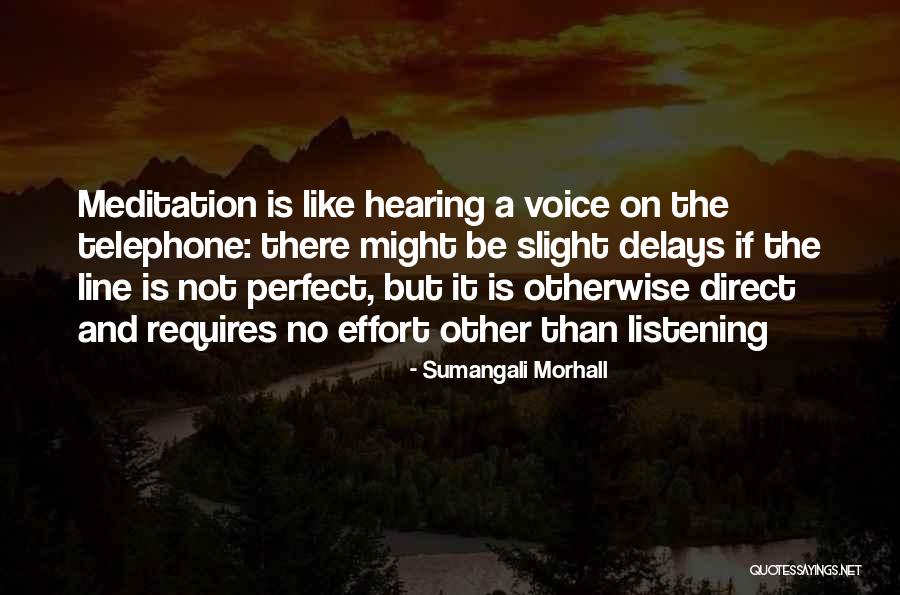 Meditation is like hearing a voice on the telephone: there might be slight delays if the line is not perfect, but it is otherwise direct and requires no effort other than listening

- Sumangali Morhall

QUOTESSAYINGS.NET